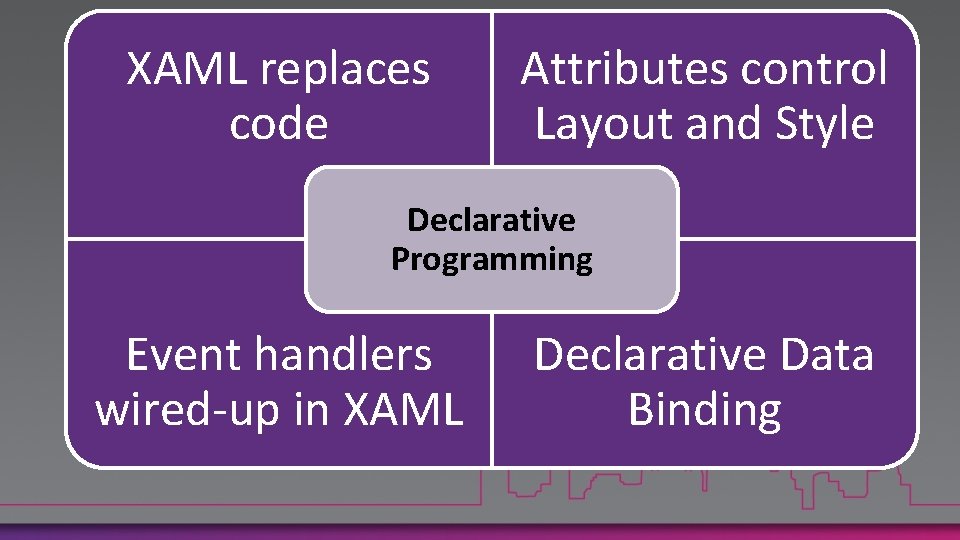 XAML replaces code

Attributes control Layout and Style

Declarative Programming

Event handlers wired-up in XAML

Declarative Data Binding